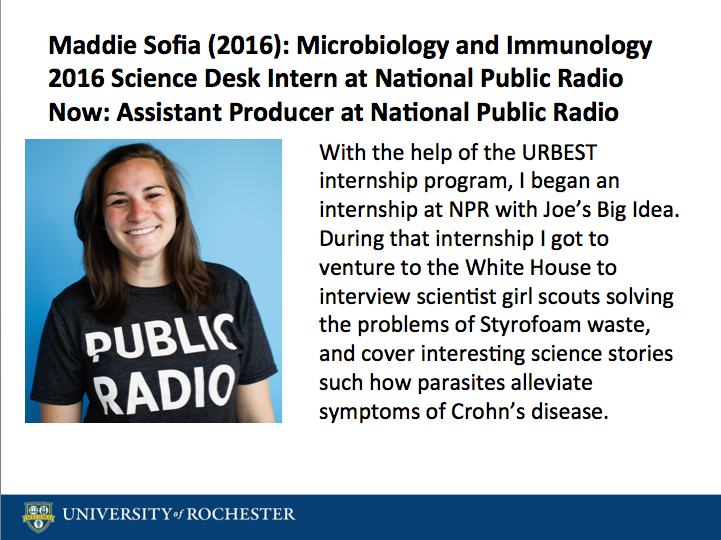 Maddie Sofia (2016): Microbiology and Immunology
2016 Science Desk Intern at National Public Radio
Now: Assistant Producer at National Public Radio

PUBLIC RADIO

With the help of the URBEST internship program, I began an internship at NPR with Joe's Big Idea. During that internship I got to venture to the White House to interview scientist girl scouts solving the problems of Styrofoam waste, and cover interesting science stories such how parasites alleviate symptoms of Crohn's disease.

MELIORA

UNIVERSITY of ROCHESTER